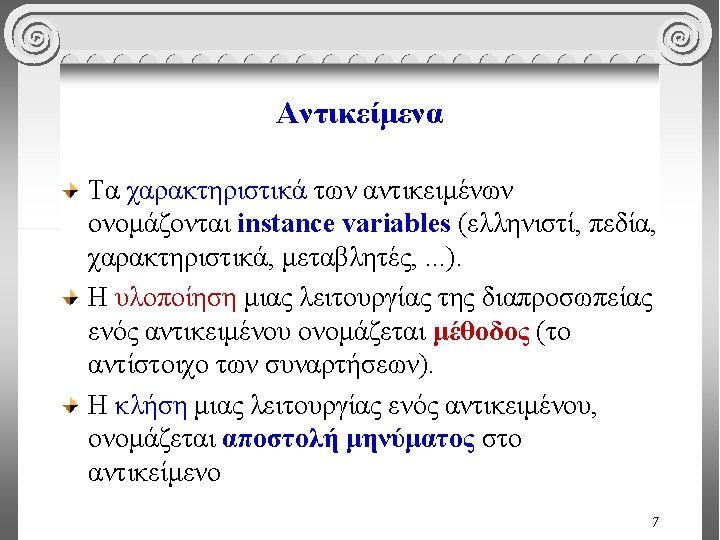 Αντικείμενα

Τα χαρακτηριστικά των αντικειμένων ονομάζονται instance variables (ελληνιστί, πεδία, χαρακτηριστικά, μεταβλητές, ...).

Η υλοποίηση μιας λειτουργίας της διαπροσωπείας ενός αντικειμένου ονομάζεται μέθοδος (το αντίστοιχο των συναρτήσεων).

Η κλήση μιας λειτουργίας ενός αντικειμένου, ονομάζεται αποστολή μηνύματος στο αντικείμενο

7